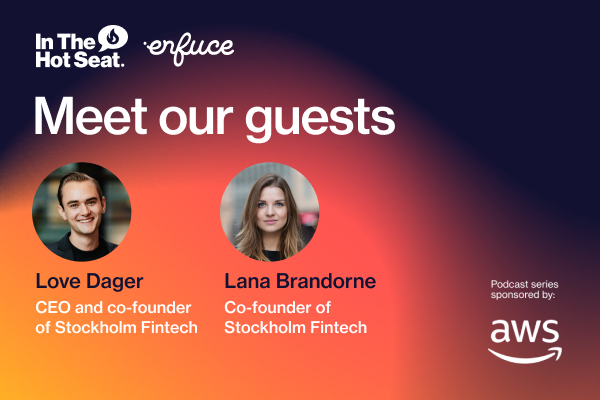 In The Hot Seat.

enfuce

Meet our guests

Love Dager
CEO and co-founder of Stockholm Fintech

Lana Brandorne
Co-founder of Stockholm Fintech

Podcast series sponsored by:

aws